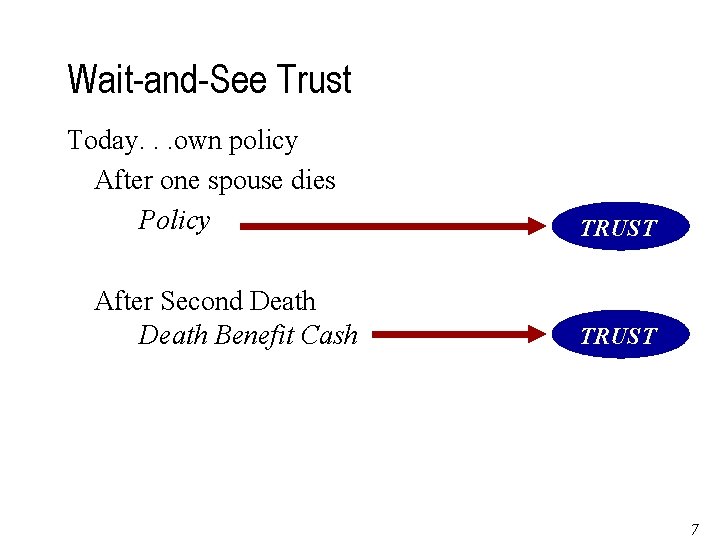 Wait-and-See Trust

Today. . .own policy

After one spouse dies

Policy

TRUST

After Second Death

Death Benefit Cash

TRUST

7